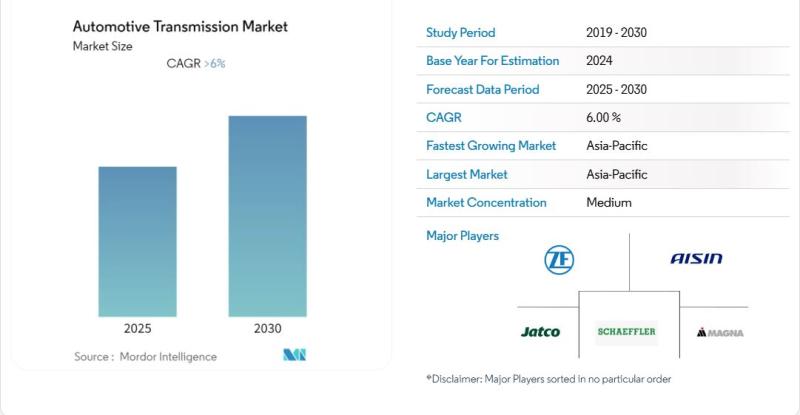 Automotive Transmission Market
Market Size

CAGR >6%

2025
2030

Source : Mordor Intelligence

| Study Period | 2019 - 2030 |
|---|---|
| Base Year For Estimation | 2024 |
| Forecast Data Period | 2025 - 2030 |
| CAGR | 6.00 % |
| Fastest Growing Market | Asia-Pacific |
| Largest Market | Asia-Pacific |
| Market Concentration | Medium |

Major Players

ZF
AISIN
Jatco
SCHAEFFLER
MAGNA

*Disclaimer: Major Players sorted in no particular order